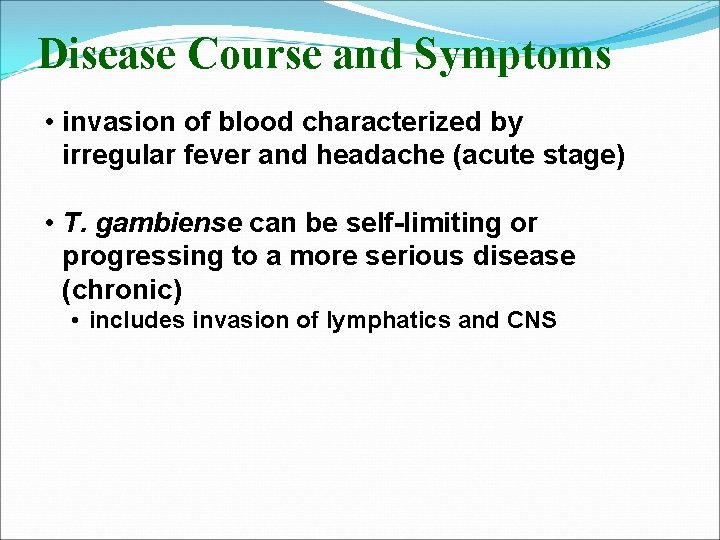 Disease Course and Symptoms

• invasion of blood characterized by irregular fever and headache (acute stage)

• T. gambiense can be self-limiting or progressing to a more serious disease (chronic)
  • includes invasion of lymphatics and CNS